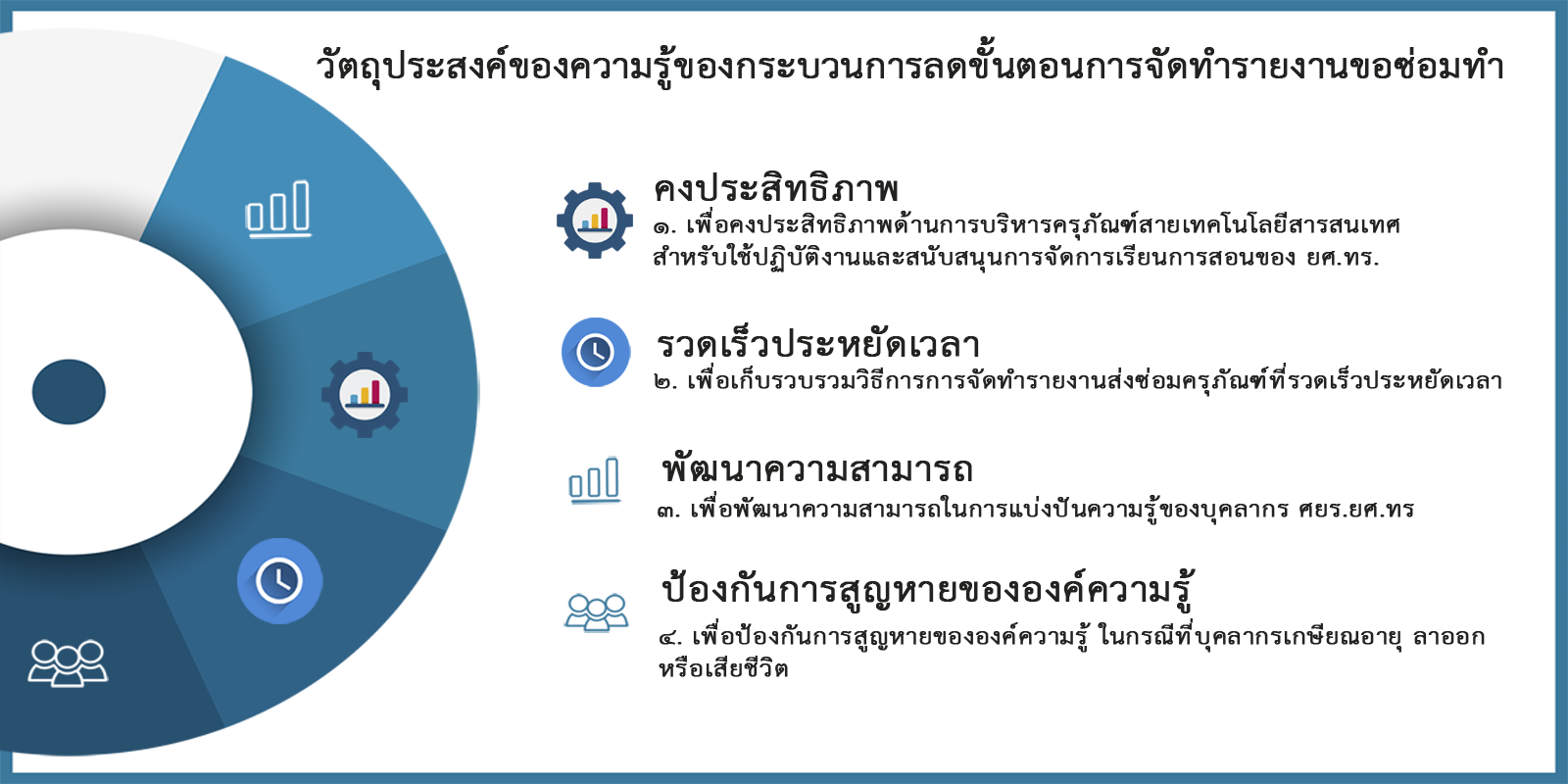 วัตถุประสงค์ของความรู้ของกระบวนการลดขั้นตอนการจัดทำรายงานขอซ่อมทำ

คงประสิทธิภาพ

๑. เพื่อคงประสิทธิภาพด้านการบริหารครุภัณฑ์สายเทคโนโลยีสารสนเทศ สำหรับใช้ปฏิบัติงานและสนับสนุนการจัดการเรียนการสอนของ ยศ.ทร.

รวดเร็วประหยัดเวลา

๒. เพื่อเก็บรวบรวมวิธีการการจัดทำรายงานส่งซ่อมครุภัณฑ์ที่รวดเร็วประหยัดเวลา

พัฒนาความสามารถ

๓. เพื่อพัฒนาความสามารถในการแบ่งปันความรู้ของบุคลากร ศยร.ยศ.ทร

ป้องกันการสูญหายขององค์ความรู้

๔. เพื่อป้องกันการสูญหายขององค์ความรู้ ในกรณีที่บุคลากรเกษียณอายุ ลาออก หรือเสียชีวิต